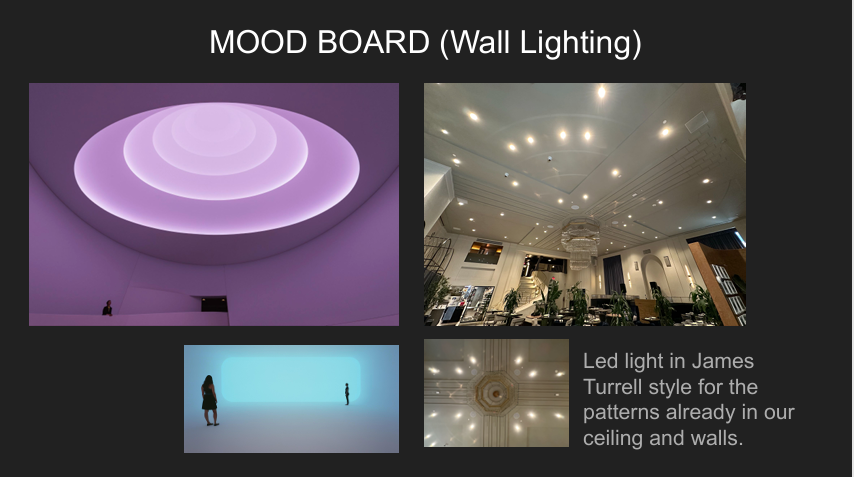 MOOD BOARD (Wall Lighting)

Led light in James Turrell style for the patterns already in our ceiling and walls.